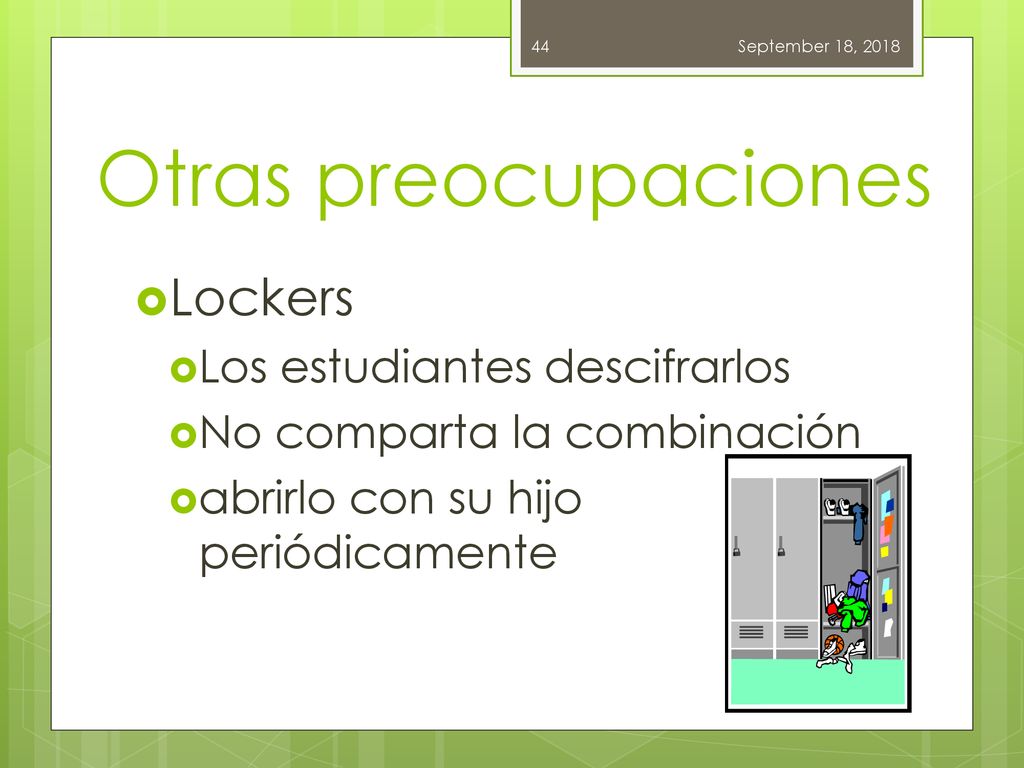 44

September 18, 2018

Otras preocupaciones

Lockers

Los estudiantes descifrarlos

No comparta la combinación

abrirlo con su hijo periódicamente